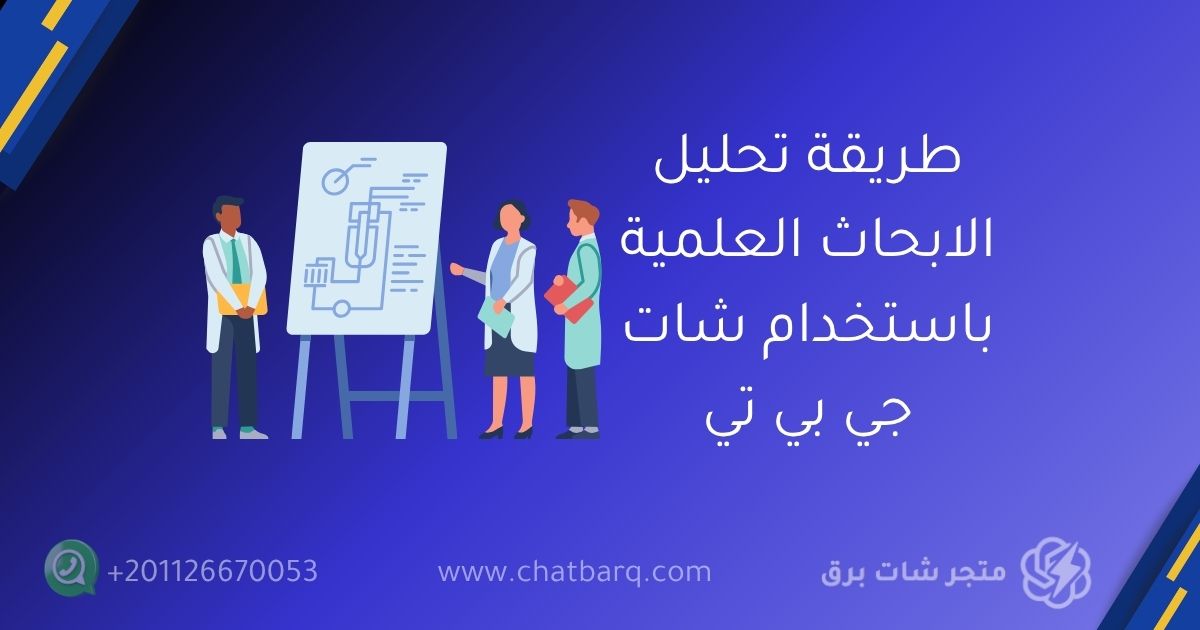 طريقة تحليل الابحاث العلمية باستخدام شات جي بي تي

+201126670053

www.chatbarq.com

متجر شات برق